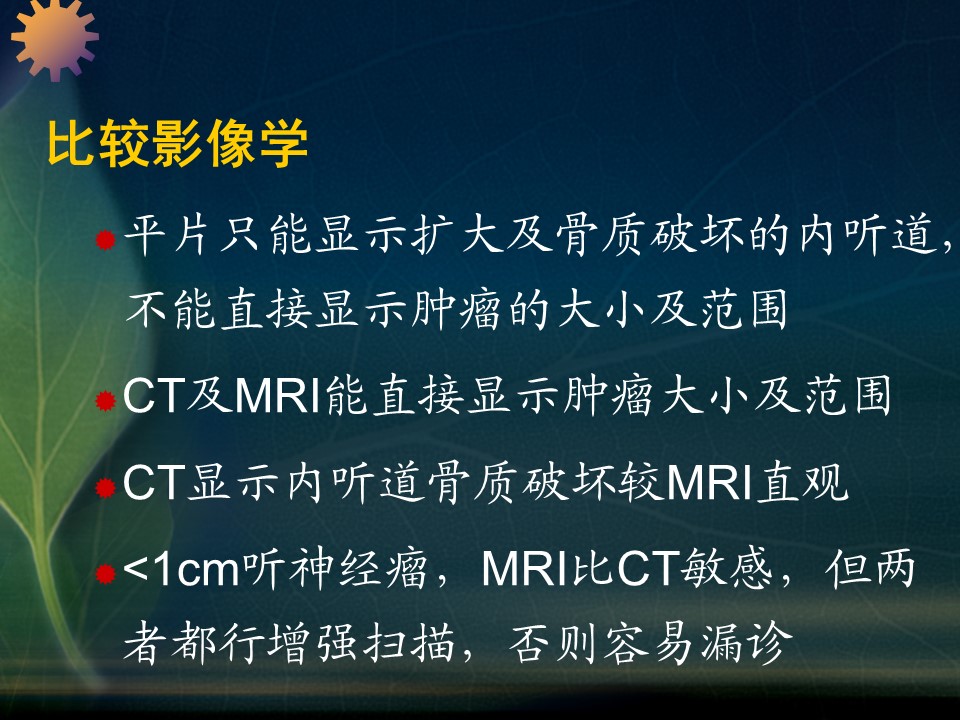 比较影像学

平片只能显示扩大及骨质破坏的内听道，不能直接显示肿瘤的大小及范围

CT及MRI能直接显示肿瘤大小及范围

CT显示内听道骨质破坏较MRI直观

<1cm听神经瘤，MRI比CT敏感，但两者都行增强扫描，否则容易漏诊